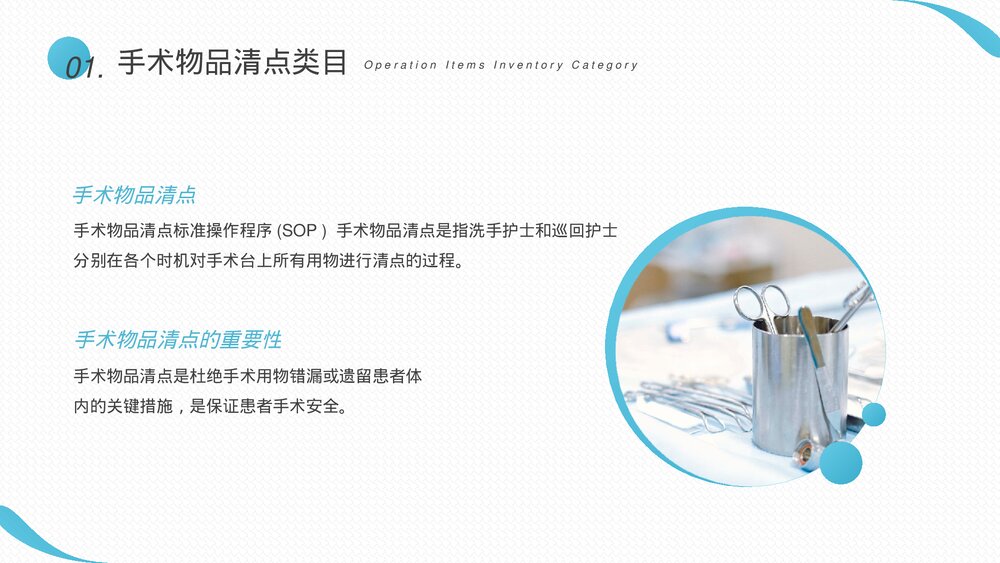 01. 手术物品清点类目 Operation Items Inventory Category

手术物品清点

手术物品清点标准操作程序 (SOP ) 手术物品清点是指洗手护士和巡回护士分别在各个时机对手术台上所有用物进行清点的过程。

手术物品清点的重要性

手术物品清点是杜绝手术用物错漏或遗留患者体内的关键措施，是保证患者手术安全。